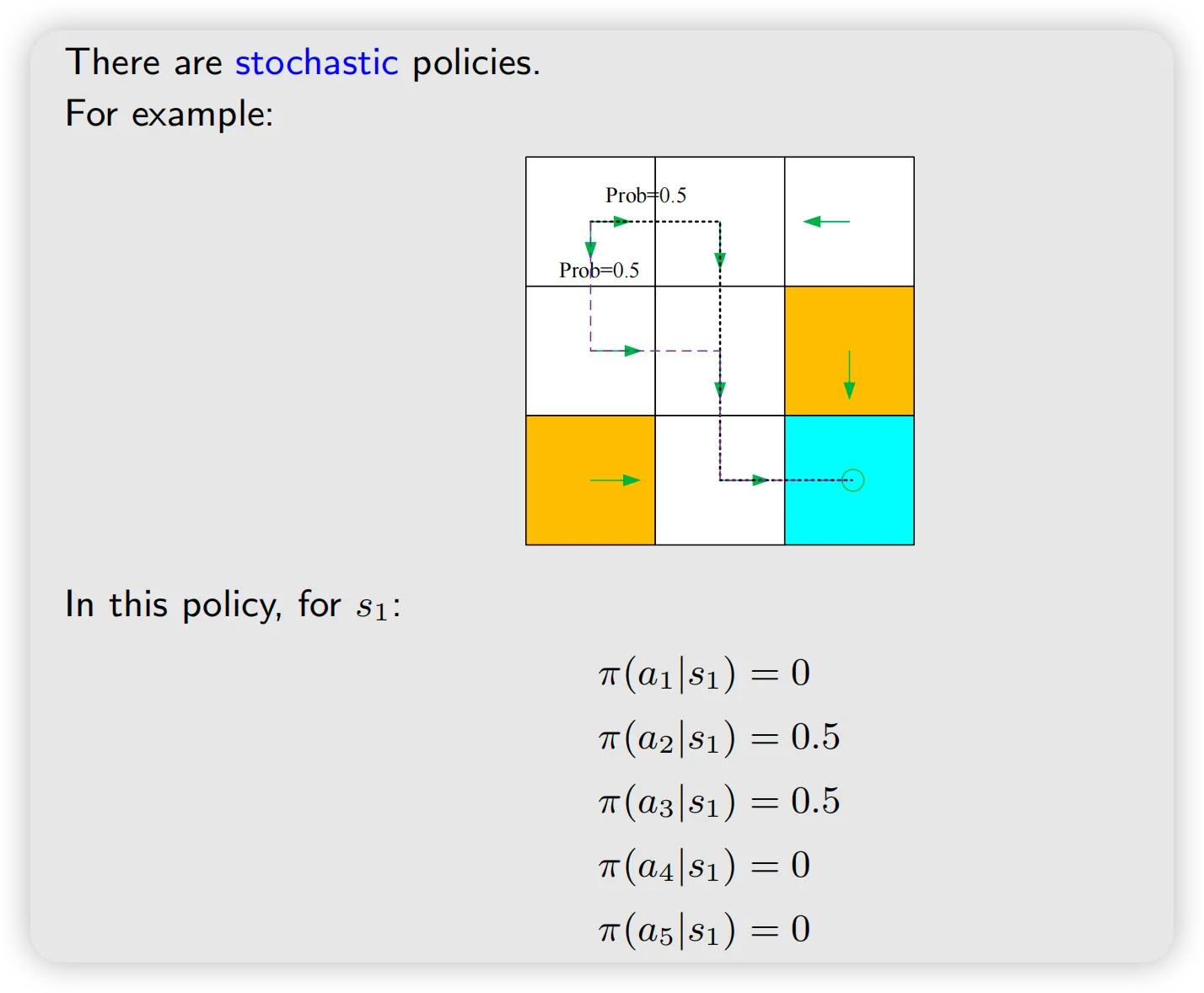 There are stochastic policies.

For example:

Prob=0.5

Prob=0.5

In this policy, for $s_1$:

$\pi(a_1|s_1) = 0$

$\pi(a_2|s_1) = 0.5$

$\pi(a_3|s_1) = 0.5$

$\pi(a_4|s_1) = 0$

$\pi(a_5|s_1) = 0$